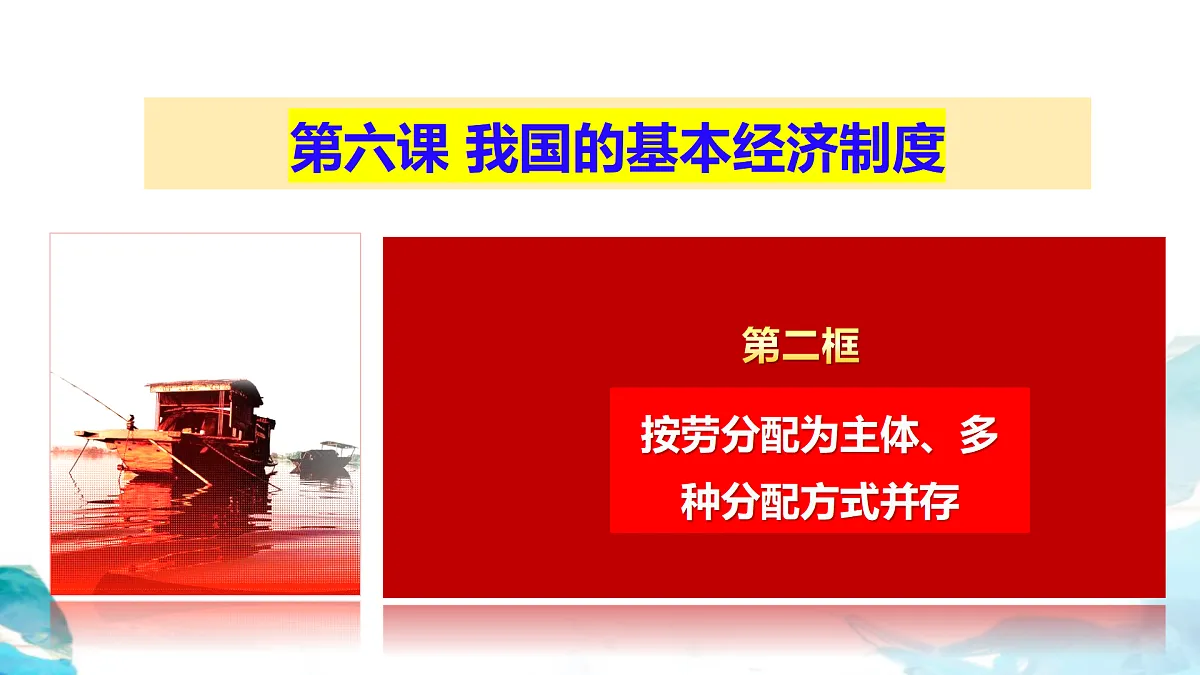 第六课 我国的基本经济制度

第二框

按劳分配为主体、多种分配方式并存